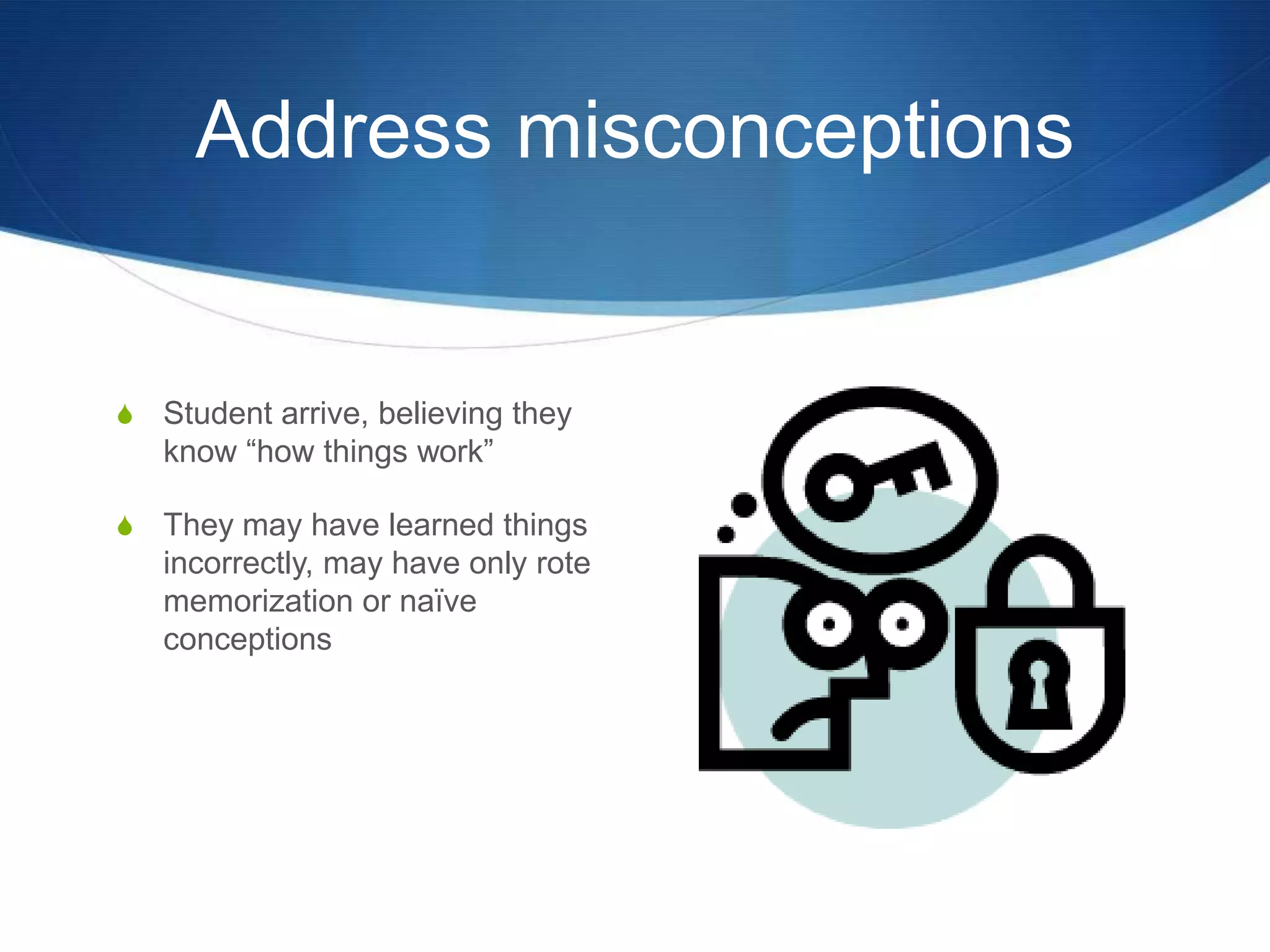 Address misconceptions

Student arrive, believing they know “how things work”

They may have learned things incorrectly, may have only rote memorization or naïve conceptions